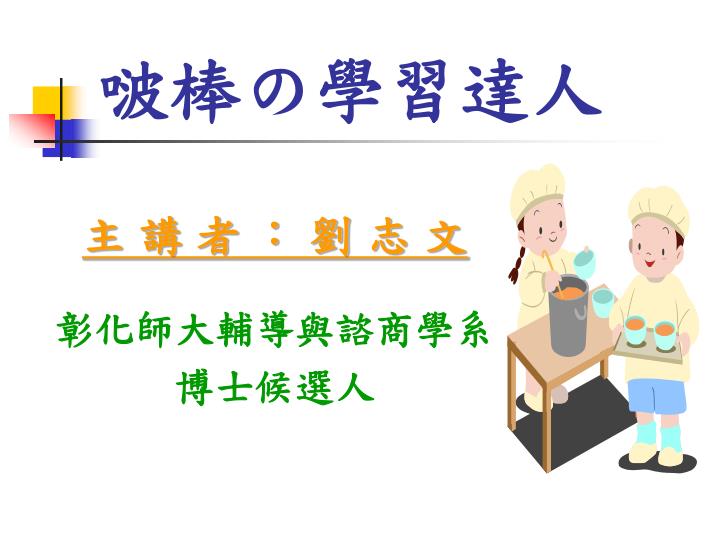 啵棒の學習達人

主講者：劉志文

彰化師大輔導與諮商學系
博士候選人